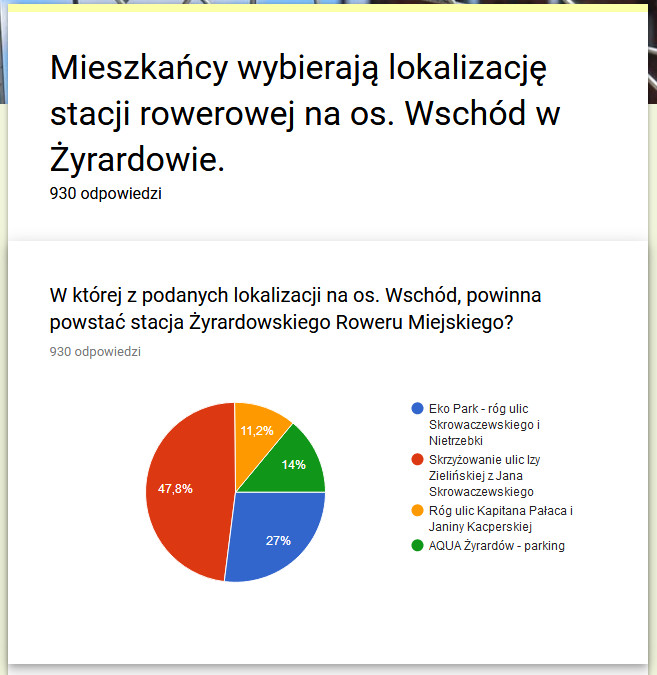 Mieszkańcy wybierają lokalizację stacji rowerowej na os. Wschód w Żyrardowie.
930 odpowiedzi

W której z podanych lokalizacji na os. Wschód, powinna powstać stacja Żyrardowskiego Roweru Miejskiego?
930 odpowiedzi

11,2%
14%
47,8%
27%

Eko Park - róg ulic Skrowaczewskiego i Nietrzebki
Skrzyżowanie ulic Izy Zielińskiej z Jana Skrowaczewskiego
Róg ulic Kapitana Pałaca i Janiny Kacperskiej
AQUA Żyrardów - parking